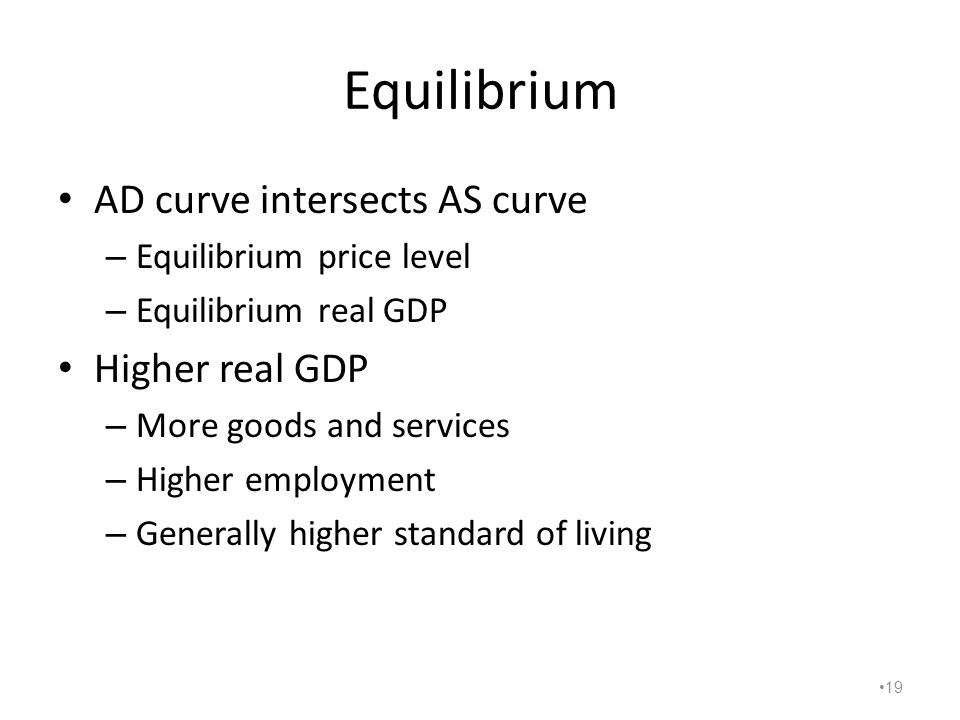 Equilibrium

• AD curve intersects AS curve
– Equilibrium price level
– Equilibrium real GDP
• Higher real GDP
– More goods and services
– Higher employment
– Generally higher standard of living

•19